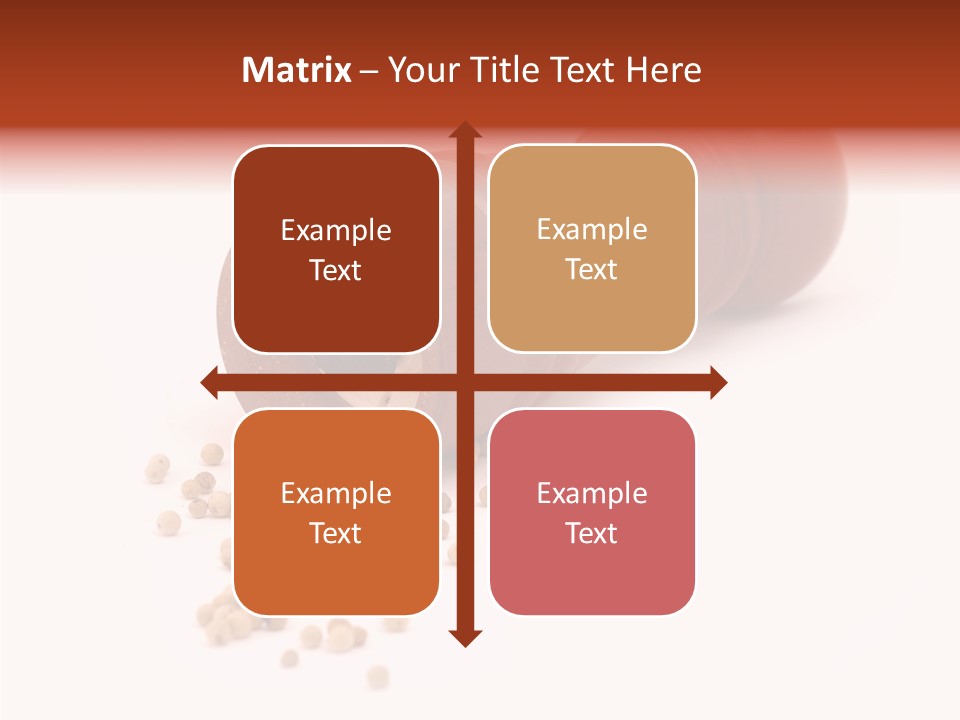 Matrix – Your Title Text Here

Example Text

Example Text

Example Text

Example Text